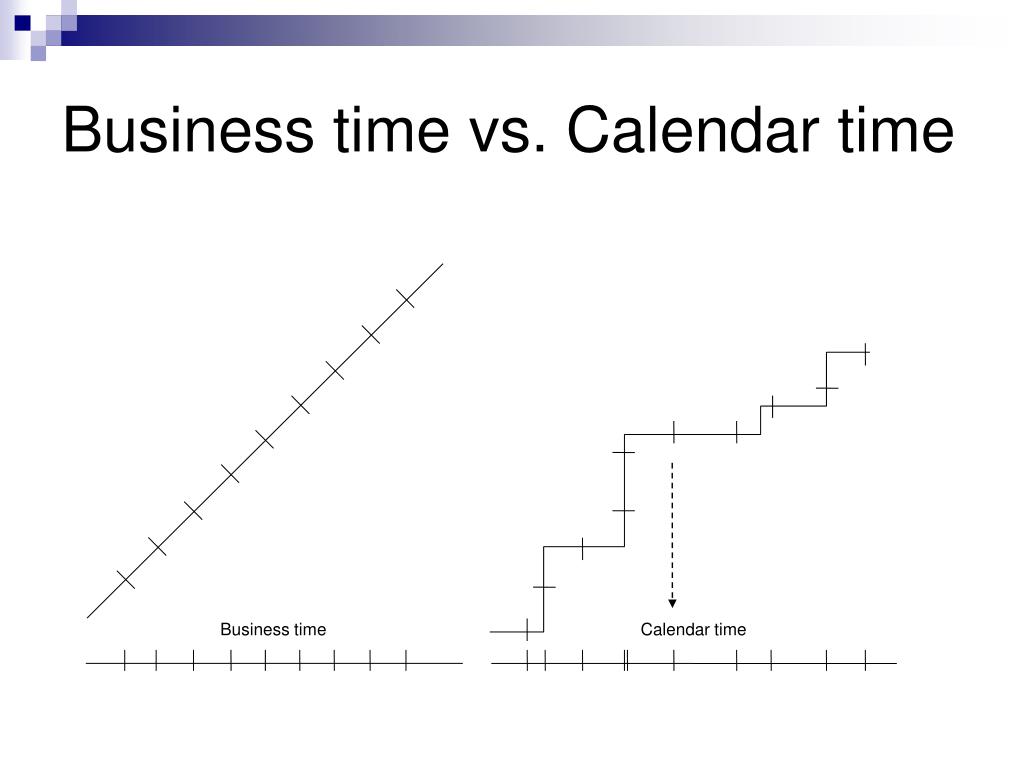 Business time vs. Calendar time

Business time

Calendar time